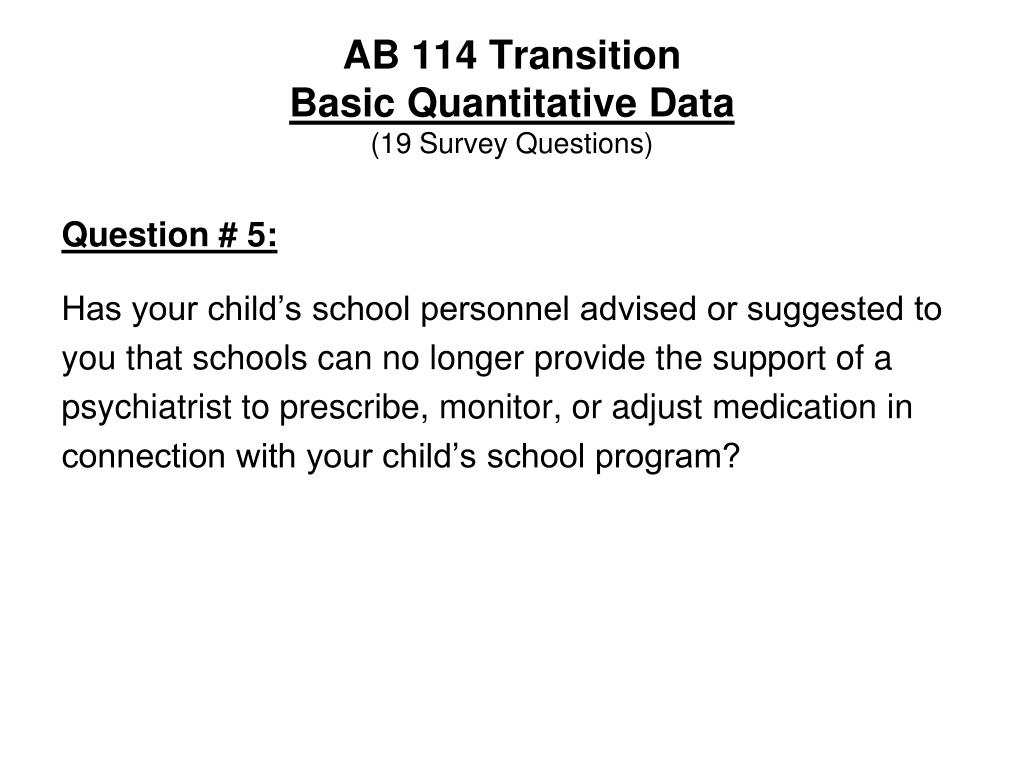 AB 114 Transition
Basic Quantitative Data
(19 Survey Questions)

Question # 5:

Has your child’s school personnel advised or suggested to you that schools can no longer provide the support of a psychiatrist to prescribe, monitor, or adjust medication in connection with your child’s school program?